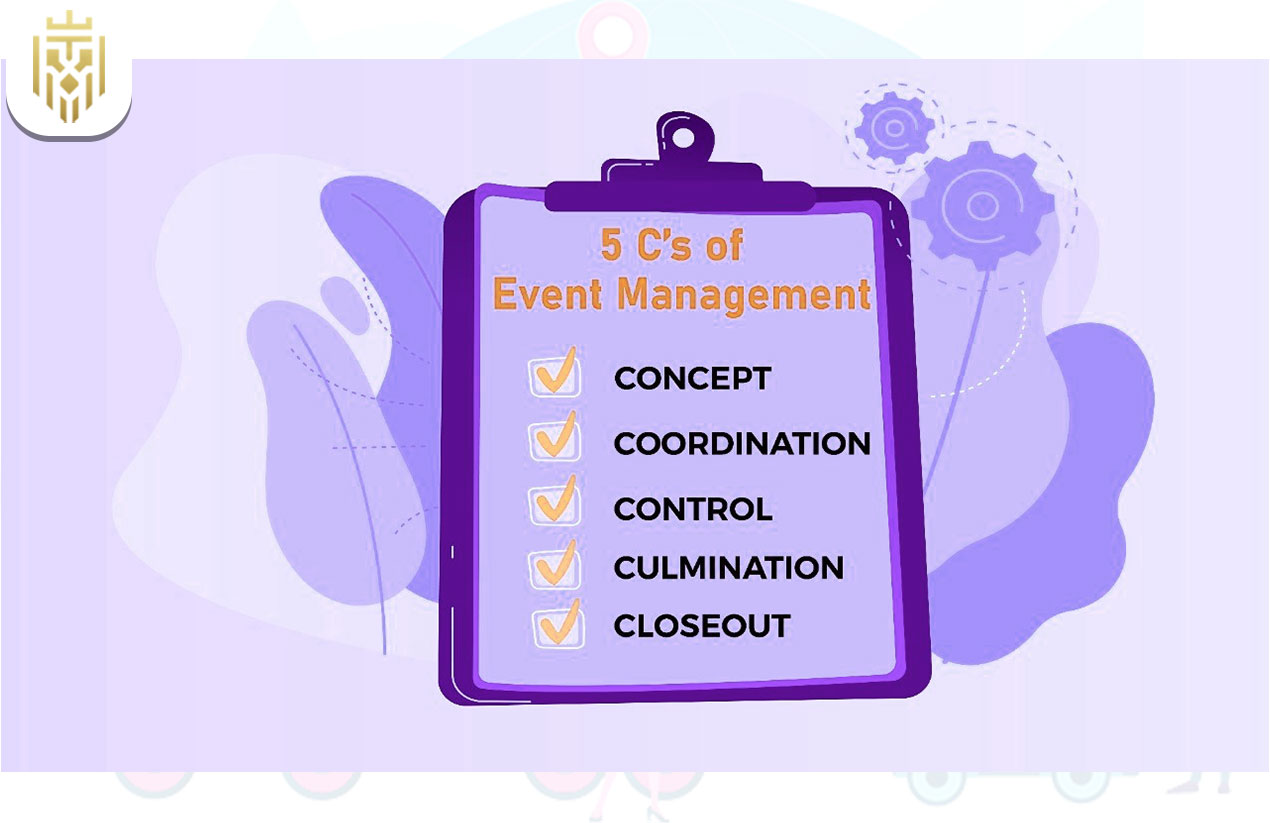 5 C's of Event Management

CONCEPT

COORDINATION

CONTROL

CULMINATION

CLOSEOUT